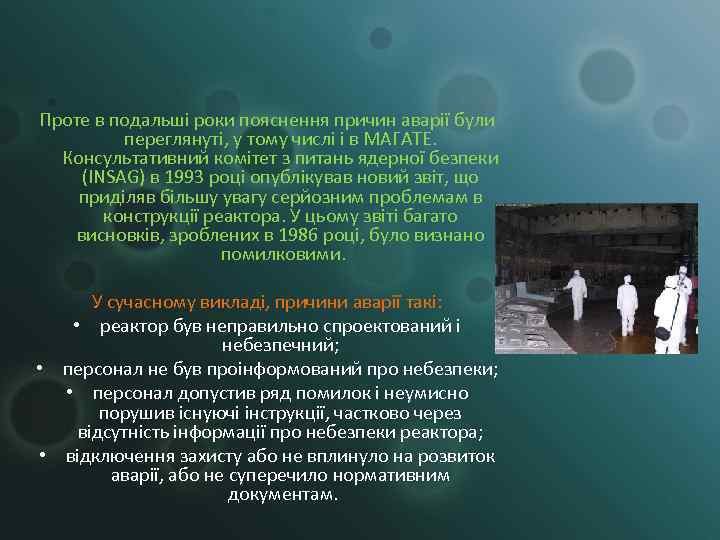 Проте в подальші роки пояснення причин аварії були переглянуті, у тому числі і в МАГАТЕ. Консультативний комітет з питань ядерної безпеки (INSAG) в 1993 році опублікував новий звіт, що приділяв більшу увагу серйозним проблемам в конструкції реактора. У цьому звіті багато висновків, зроблених в 1986 році, було визнано помилковими.

У сучасному викладі, причини аварії такі:
• реактор був неправильно спроектований і небезпечний;
• персонал не був проінформований про небезпеки;
• персонал допустив ряд помилок і неумисно порушив існуючі інструкції, частково через відсутність інформації про небезпеки реактора;
• відключення захисту або не вплинуло на розвиток аварії, або не суперечило нормативним документам.